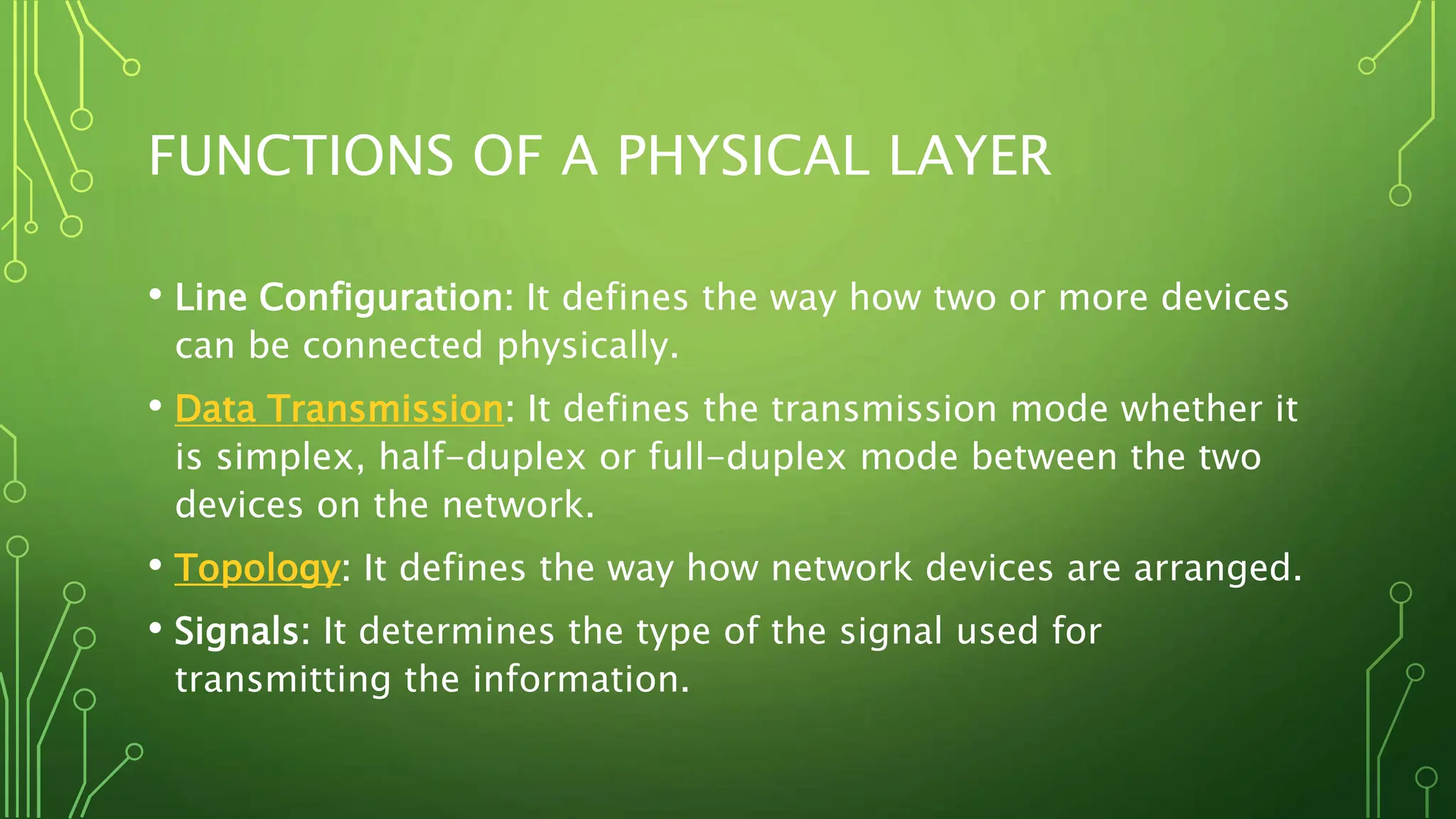 FUNCTIONS OF A PHYSICAL LAYER

• Line Configuration: It defines the way how two or more devices can be connected physically.

• Data Transmission: It defines the transmission mode whether it is simplex, half-duplex or full-duplex mode between the two devices on the network.

• Topology: It defines the way how network devices are arranged.

• Signals: It determines the type of the signal used for transmitting the information.